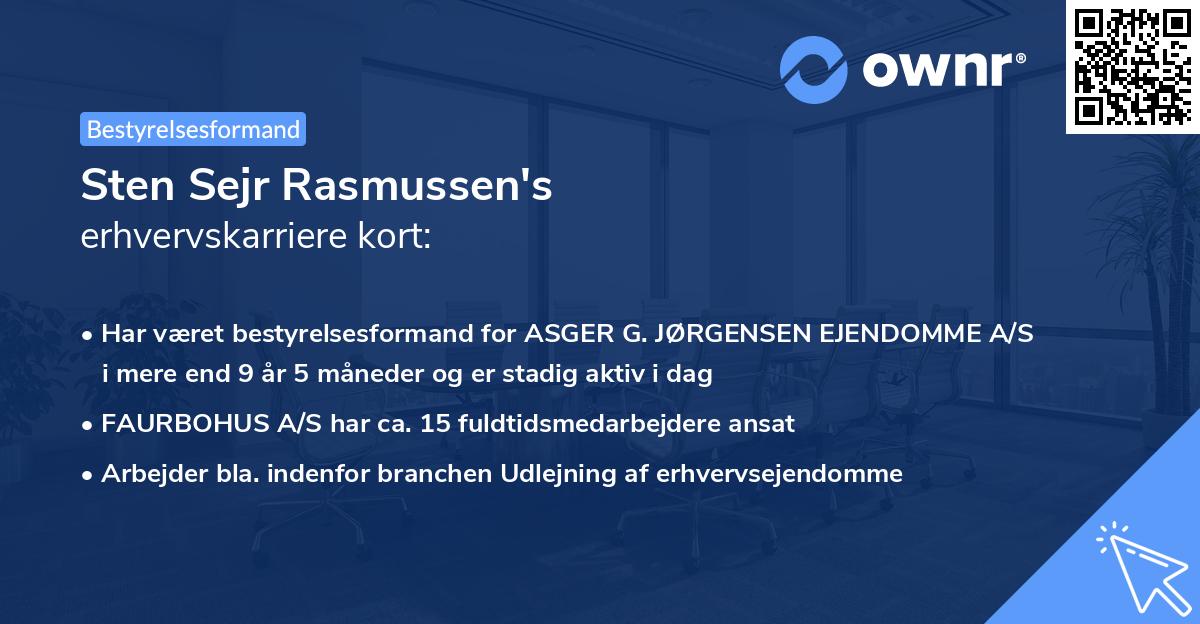 ownr®

Bestyrelsesformand

Sten Sejr Rasmussen's
erhvervskarriere kort:

• Har været bestyrelsesformand for ASGER G. JØRGENSEN EJENDOMME A/S i mere end 9 år 5 måneder og er stadig aktiv i dag

• FAURBOHUS A/S har ca. 15 fuldtidsmedarbejdere ansat

• Arbejder bla. indenfor branchen Udlejning af erhvervsejendomme